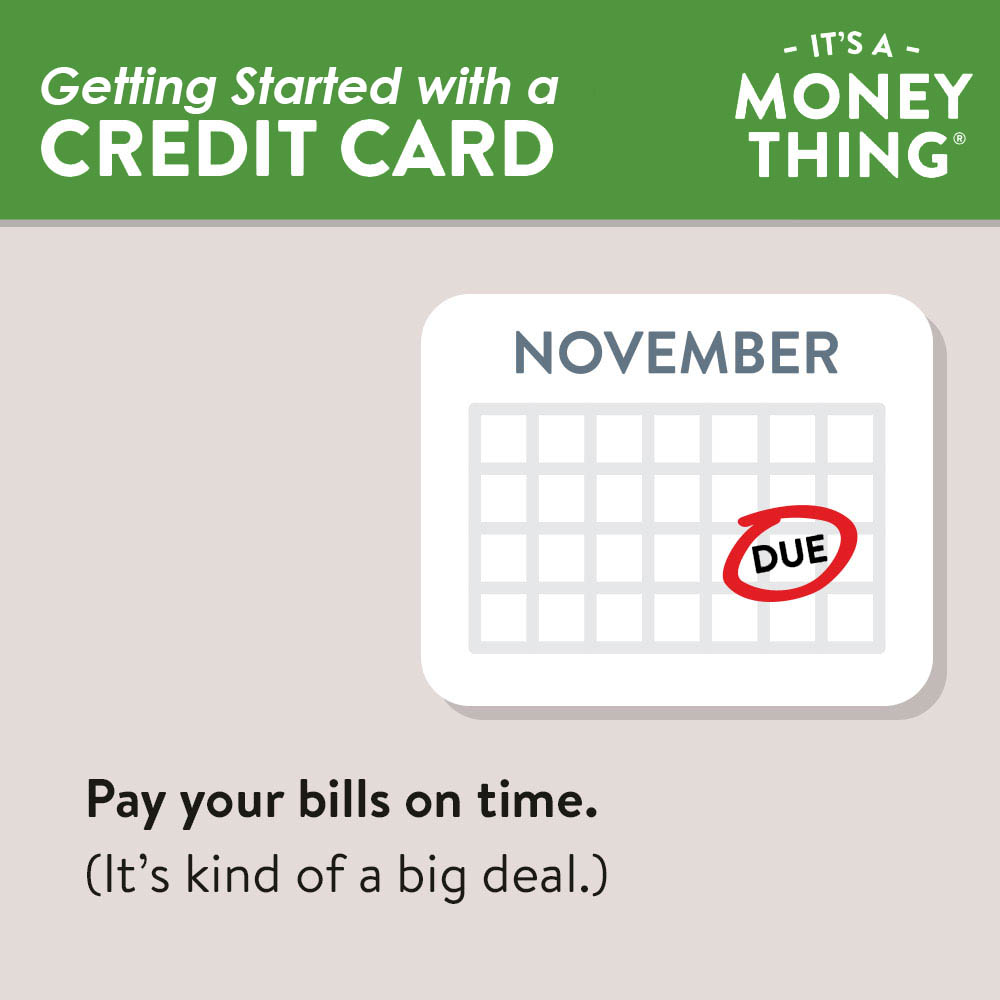 Getting Started with a
CREDIT CARD

- IT'S A -
MONEY
THING®

NOVEMBER

DUE

Pay your bills on time.
(It's kind of a big deal.)